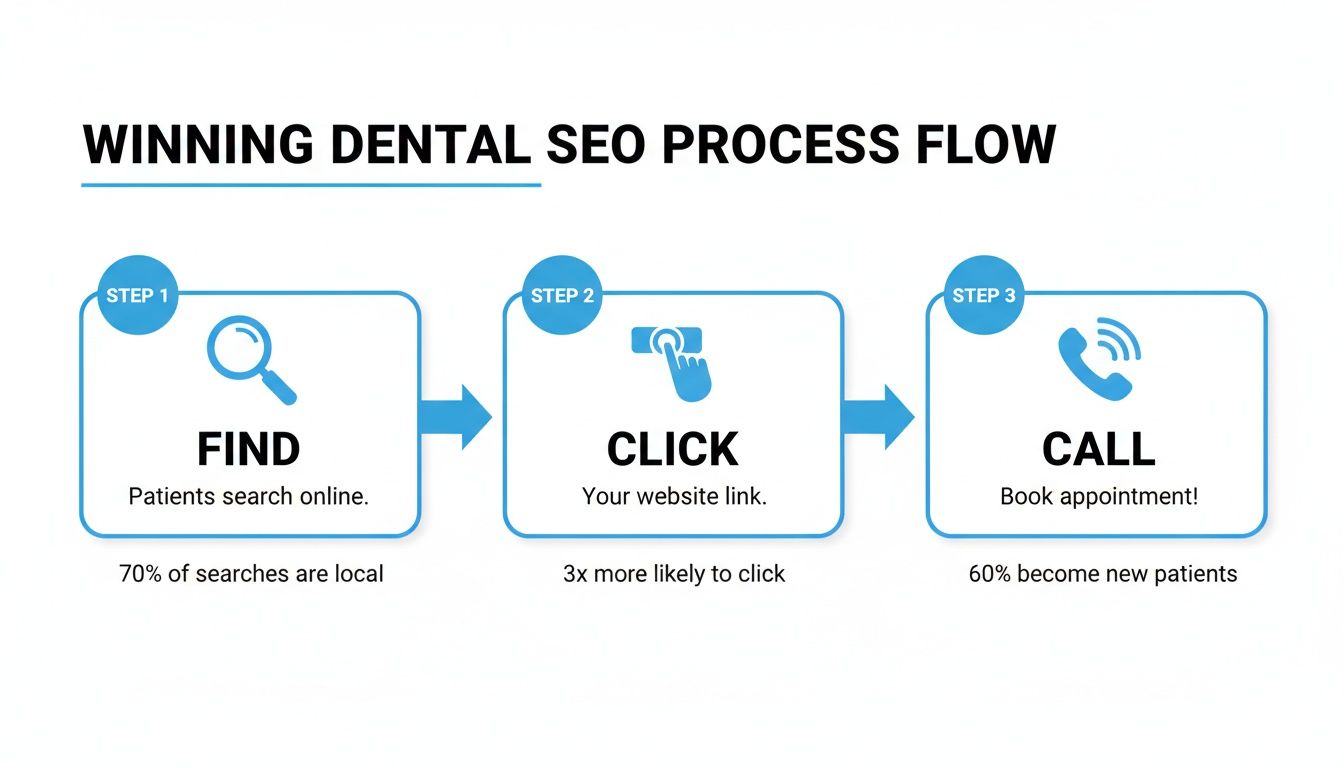 WINNING DENTAL SEO PROCESS FLOW

STEP 1
FIND
Patients search online.
70% of searches are local

STEP 2
CLICK
Your website link.
3x more likely to click

STEP 3
CALL
Book appointment!
60% become new patients